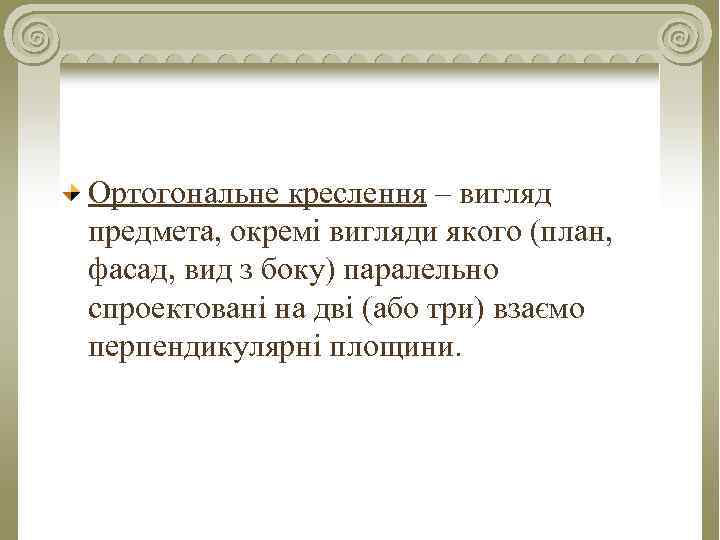 Ортогональне креслення – вигляд предмета, окремі вигляди якого (план, фасад, вид з боку) паралельно спроектовані на дві (або три) взаємо перпендикулярні площини.